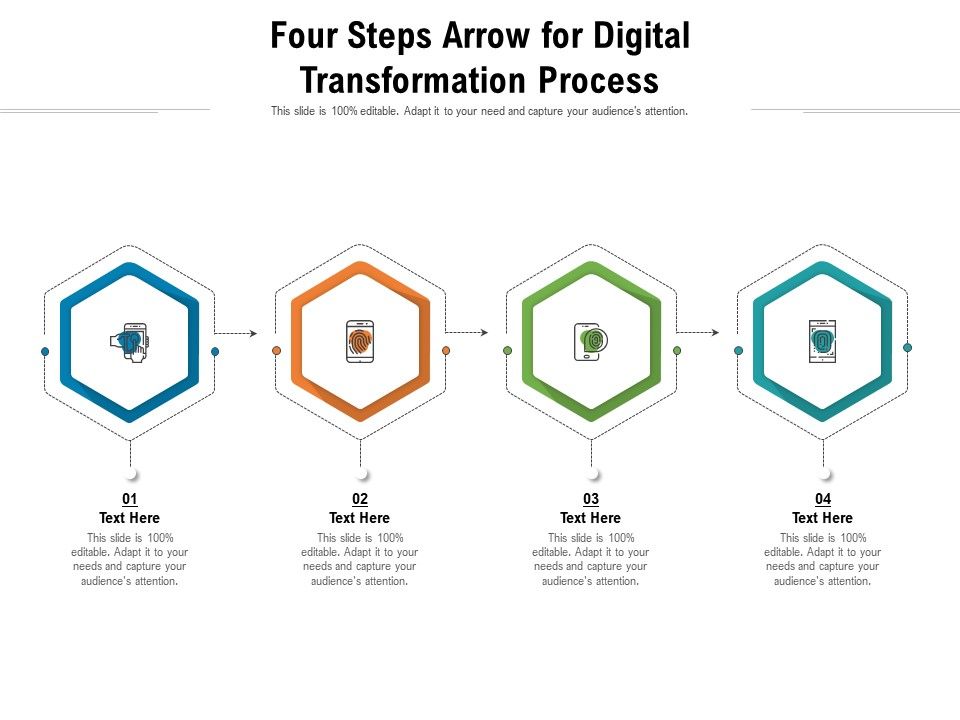 Four Steps Arrow for Digital Transformation Process

This slide is 100% editable. Adapt it to your need and capture your audience's attention.

01
Text Here
This slide is 100% editable. Adapt it to your needs and capture your audience's attention.

02
Text Here
This slide is 100% editable. Adapt it to your needs and capture your audience's attention.

03
Text Here
This slide is 100% editable. Adapt it to your needs and capture your audience's attention.

04
Text Here
This slide is 100% editable. Adapt it to your needs and capture your audience's attention.